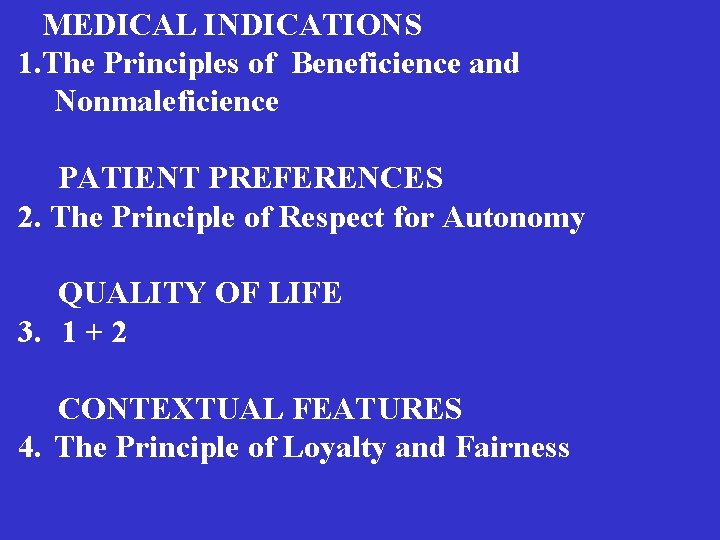 MEDICAL INDICATIONS
1.The Principles of Beneficience and Nonmaleficience

PATIENT PREFERENCES
2. The Principle of Respect for Autonomy

QUALITY OF LIFE
3. 1 + 2

CONTEXTUAL FEATURES
4. The Principle of Loyalty and Fairness